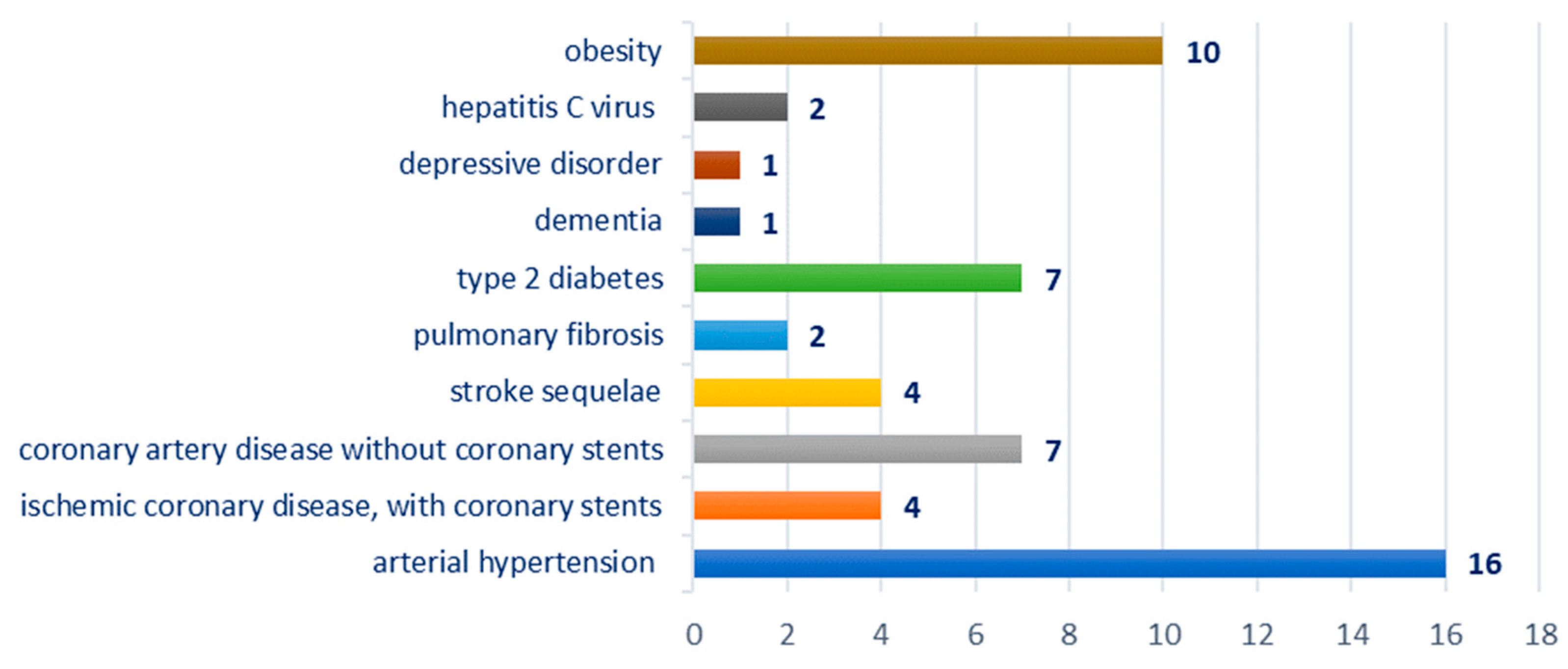 obesity 10
hepatitis C virus 2
depressive disorder 1
dementia 1
type 2 diabetes 7
pulmonary fibrosis 2
stroke sequelae 4
coronary artery disease without coronary stents 7
ischemic coronary disease, with coronary stents 4
arterial hypertension 16

0 2 4 6 8 10 12 14 16 18